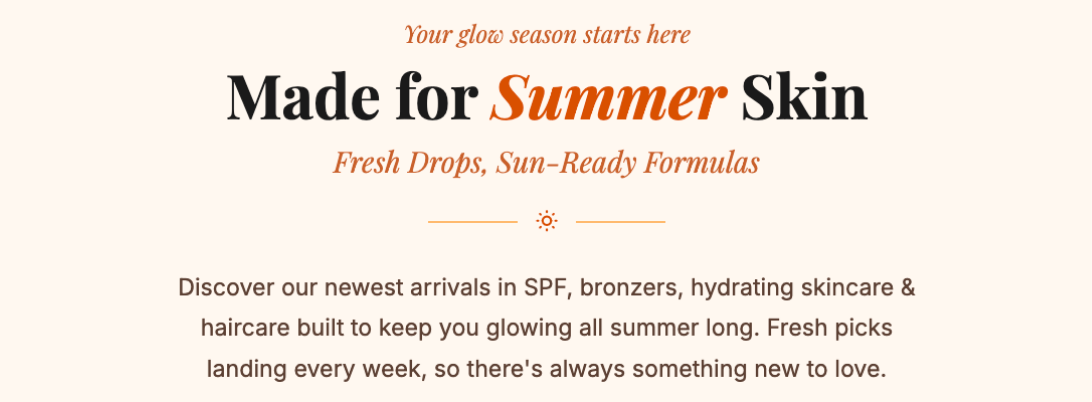 Your glow season starts here

Made for Summer Skin

Fresh Drops, Sun-Ready Formulas

Discover our newest arrivals in SPF, bronzers, hydrating skincare & haircare built to keep you glowing all summer long. Fresh picks landing every week, so there's always something new to love.